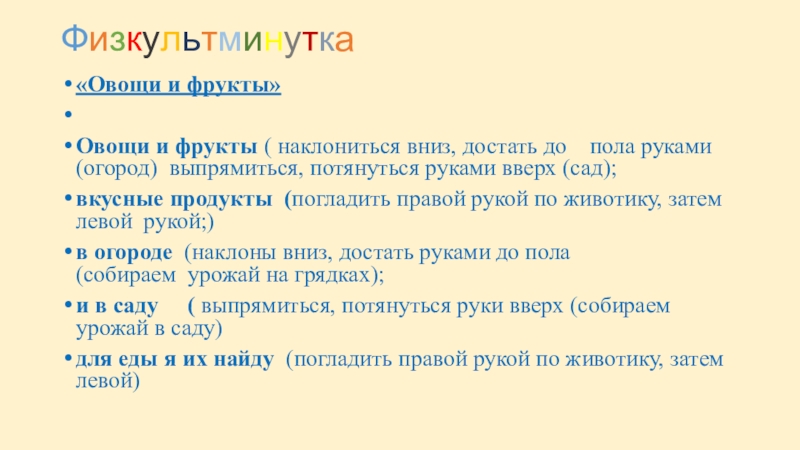 Физкультминутка

• «Овощи и фрукты»

•

• Овощи и фрукты ( наклониться вниз, достать до пола руками (огород) выпрямиться, потянуться руками вверх (сад);

• вкусные продукты (погладить правой рукой по животику, затем левой рукой;)

• в огороде (наклоны вниз, достать руками до пола (собираем урожай на грядках);

• и в саду ( выпрямиться, потянуться руки вверх (собираем урожай в саду)

• для еды я их найду (погладить правой рукой по животику, затем левой)